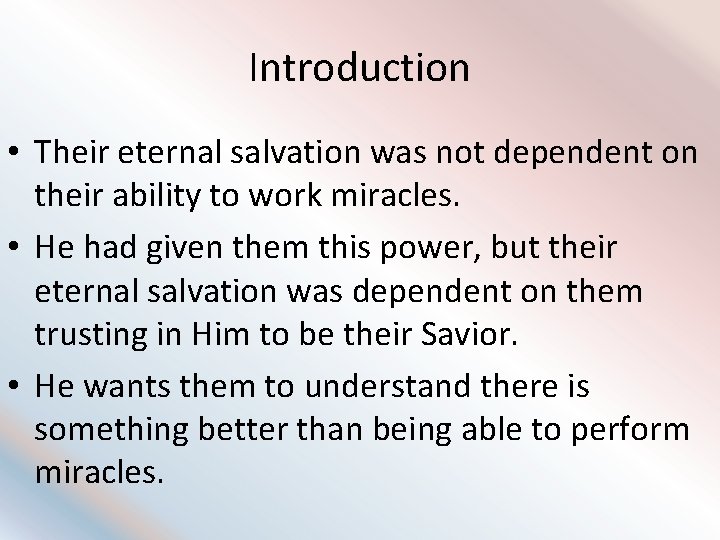 Introduction

• Their eternal salvation was not dependent on their ability to work miracles.
• He had given them this power, but their eternal salvation was dependent on them trusting in Him to be their Savior.
• He wants them to understand there is something better than being able to perform miracles.